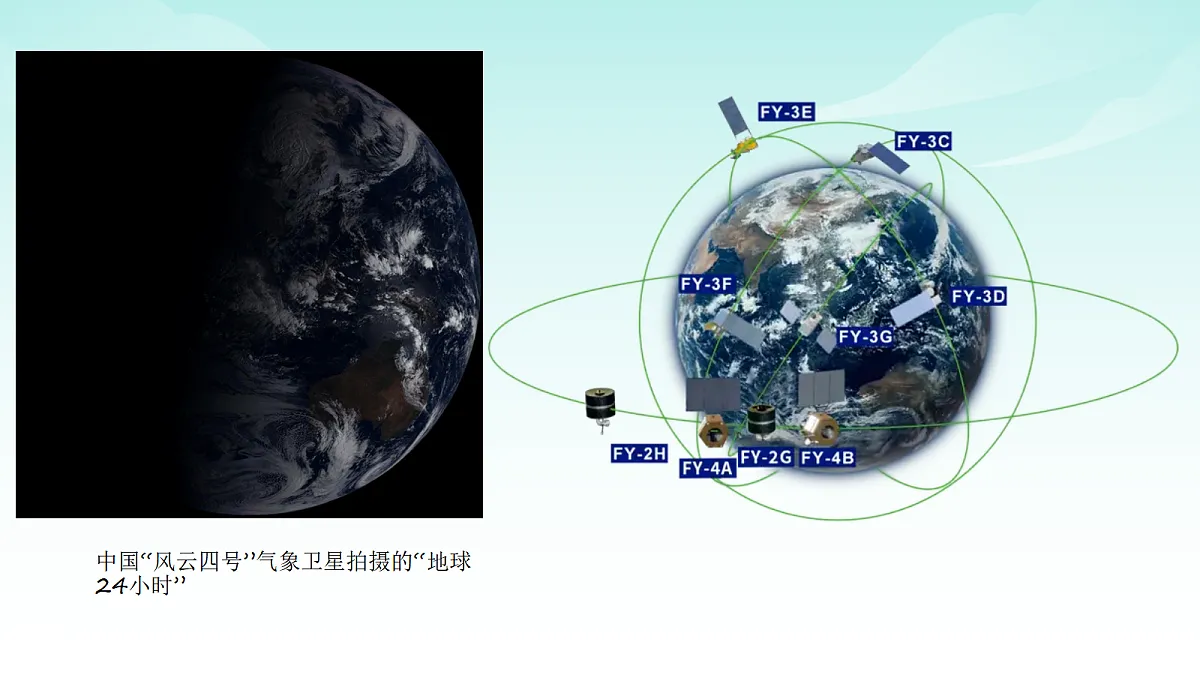 FY-3E
FY-3C
FY-3F
FY-3D
FY-3G
FY-2H
FY-4A
FY-2G
FY-4B

中国“风云四号”气象卫星拍摄的“地球24小时”